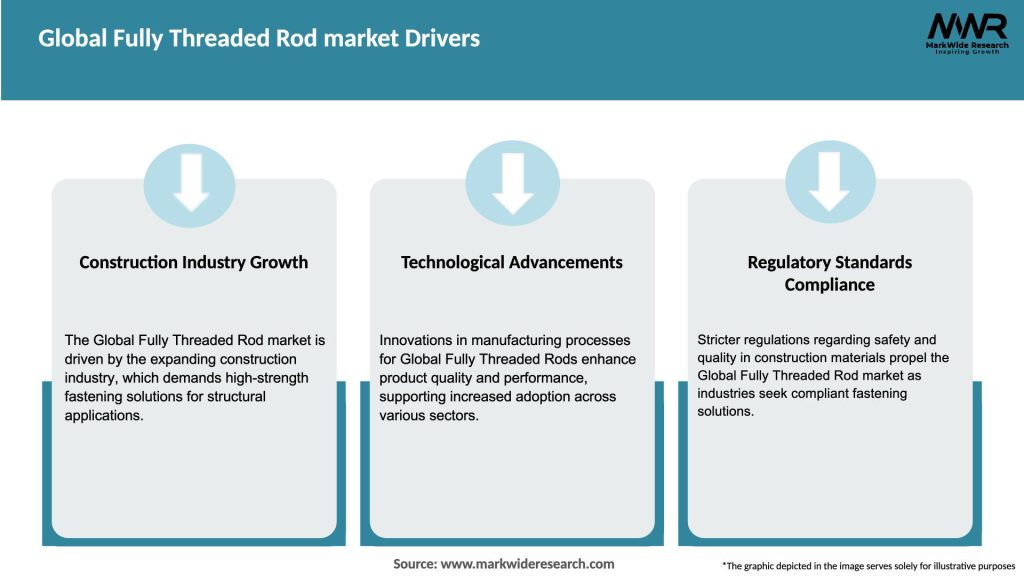 Global Fully Threaded Rod market Drivers

MWR
MarkWide Research
Inspiring Growth

Construction Industry Growth

The Global Fully Threaded Rod market is driven by the expanding construction industry, which demands high-strength fastening solutions for structural applications.

Technological Advancements

Innovations in manufacturing processes for Global Fully Threaded Rods enhance product quality and performance, supporting increased adoption across various sectors.

Regulatory Standards Compliance

Stricter regulations regarding safety and quality in construction materials propel the Global Fully Threaded Rod market as industries seek compliant fastening solutions.

Source: www.markwideresearch.com

*The graphic depicted in the image serves solely for illustrative purposes